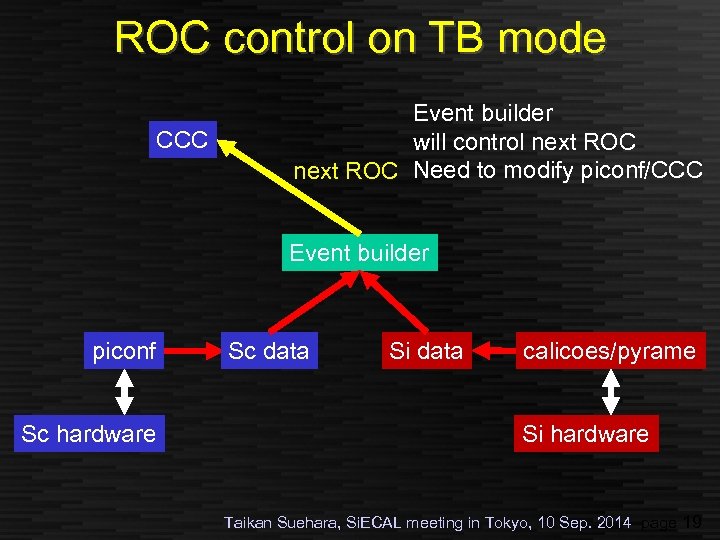 ROC control on TB mode

CCC

Event builder
will control next ROC
Need to modify piconf/CCC

next ROC

Event builder

piconf

Sc data

Si data

calicoes/pyrame

Sc hardware

Si hardware

Taikan Suehara, SiECAL meeting in Tokyo, 10 Sep. 2014 page 19